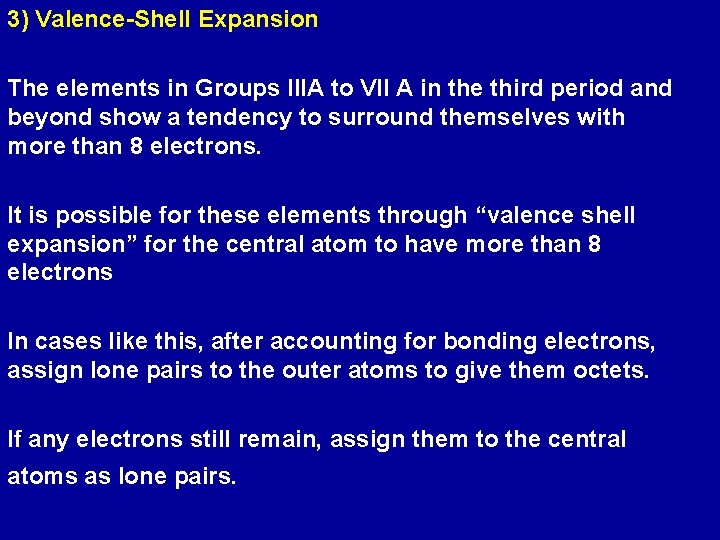 3) Valence-Shell Expansion

The elements in Groups IIIA to VII A in the third period and beyond show a tendency to surround themselves with more than 8 electrons.

It is possible for these elements through “valence shell expansion” for the central atom to have more than 8 electrons

In cases like this, after accounting for bonding electrons, assign lone pairs to the outer atoms to give them octets.

If any electrons still remain, assign them to the central atoms as lone pairs.